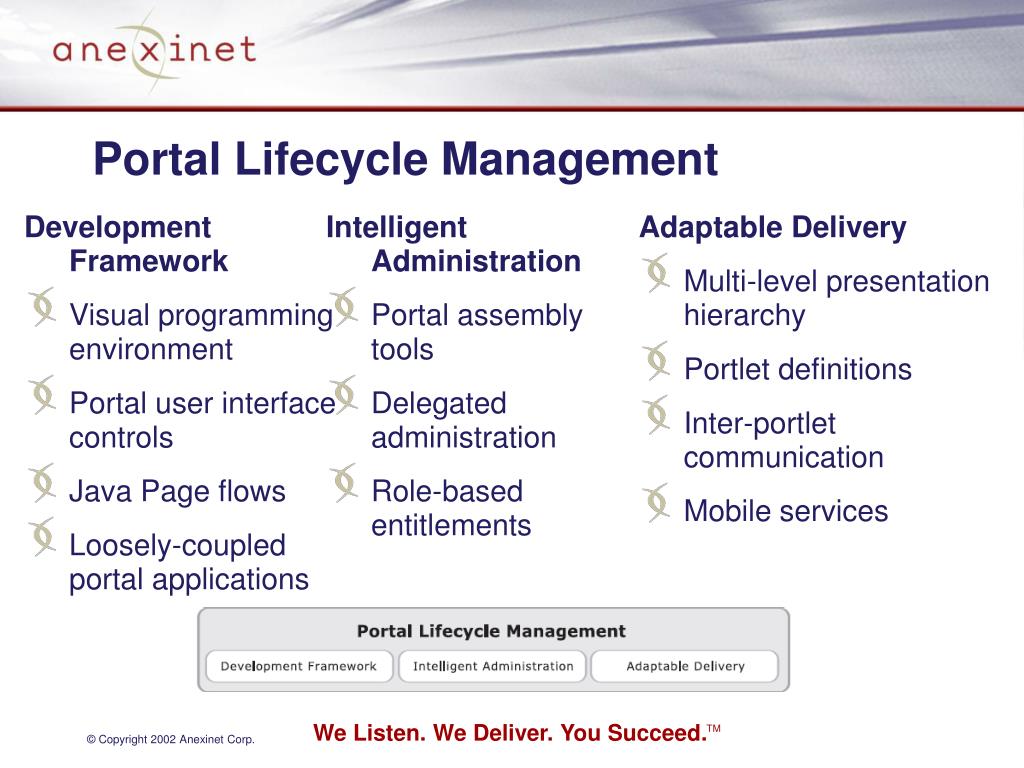 anexinet

Portal Lifecycle Management

Development Framework

Visual programming environment

Portal user interface controls

Java Page flows

Loosely-coupled portal applications

Intelligent Administration

Portal assembly tools

Delegated administration

Role-based entitlements

Adaptable Delivery

Multi-level presentation hierarchy

Portlet definitions

Inter-portlet communication

Mobile services

Portal Lifecycle Management

Development Framework

Intelligent Administration

Adaptable Delivery

© Copyright 2002 Anexinet Corp.

We Listen. We Deliver. You Succeed.™